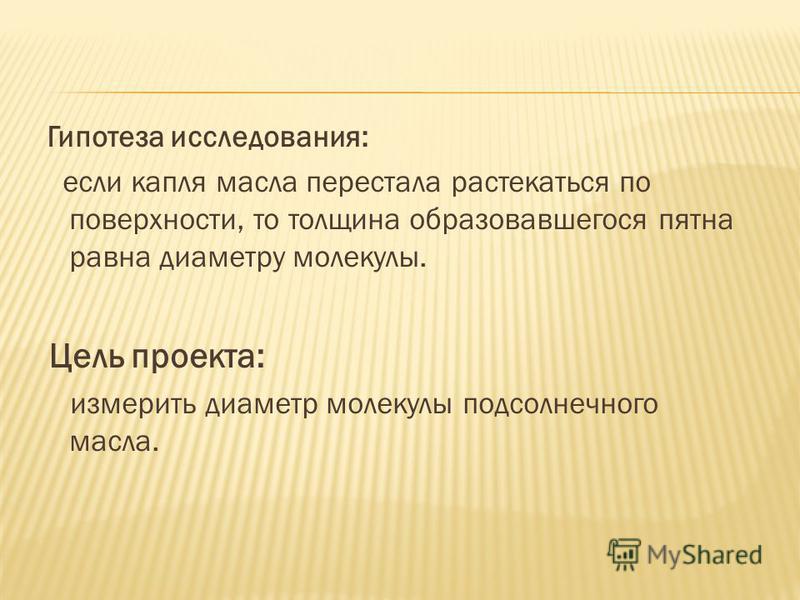 Гипотеза исследования:

если капля масла перестала растекаться по поверхности, то толщина образовавшегося пятна равна диаметру молекулы.

Цель проекта:

измерить диаметр молекулы подсолнечного масла.

MyShared